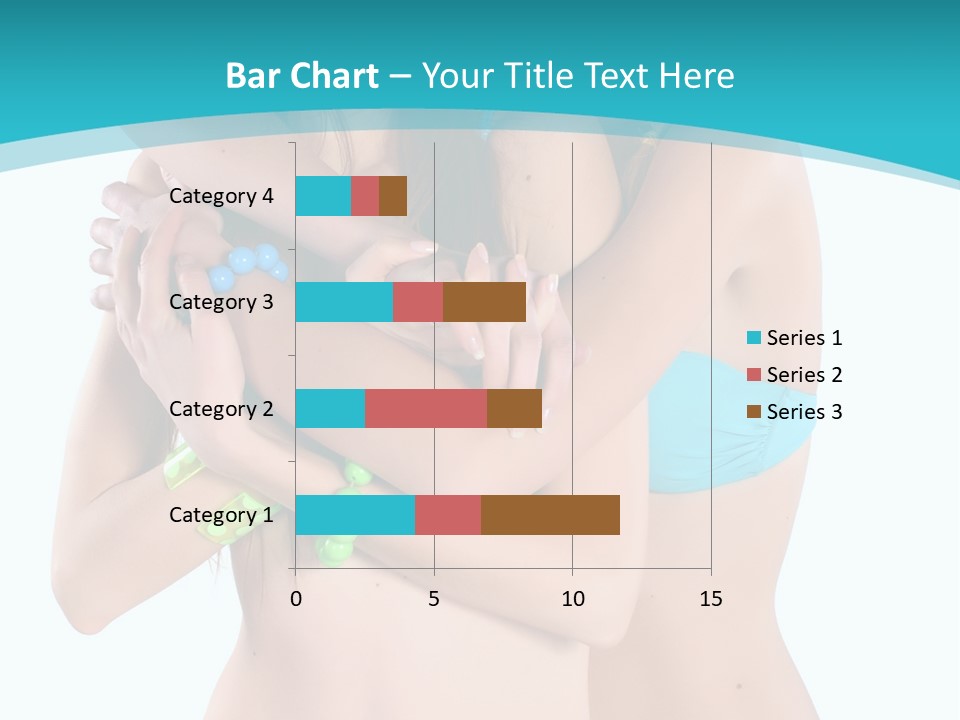 Bar Chart – Your Title Text Here

Category 4
Category 3
Category 2
Category 1

0
5
10
15

Series 1
Series 2
Series 3